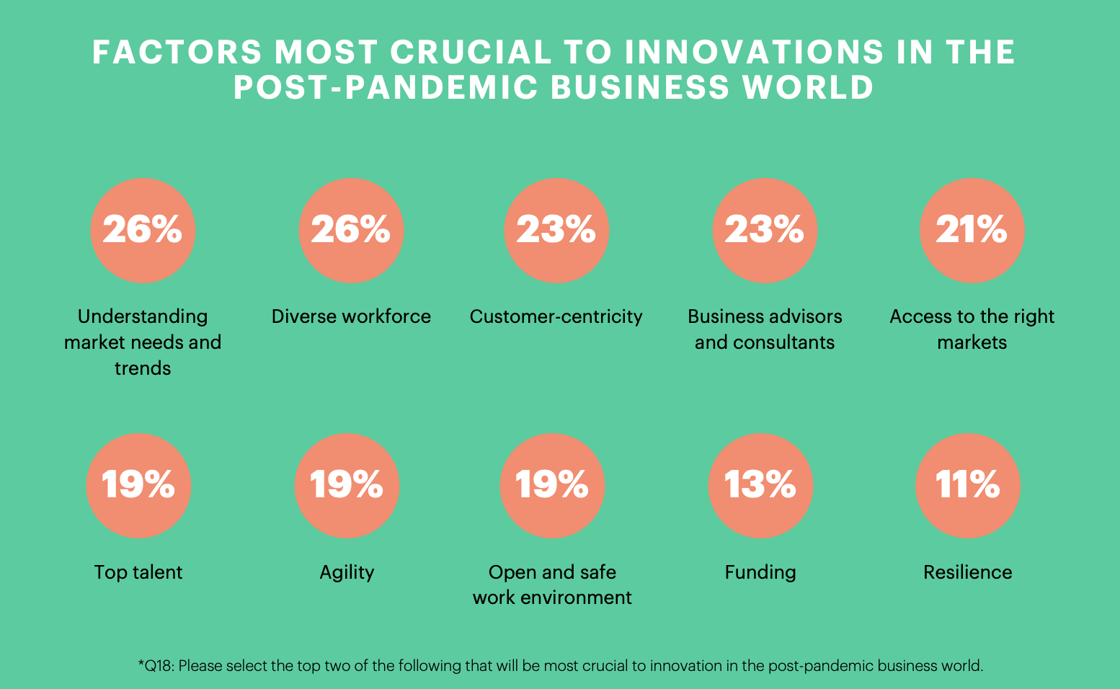 FACTORS MOST CRUCIAL TO INNOVATIONS IN THE POST-PANDEMIC BUSINESS WORLD

26%
Understanding market needs and trends

26%
Diverse workforce

23%
Customer-centricity

23%
Business advisors and consultants

21%
Access to the right markets

19%
Top talent

19%
Agility

19%
Open and safe work environment

13%
Funding

11%
Resilience

*Q18: Please select the top two of the following that will be most crucial to innovation in the post-pandemic business world.